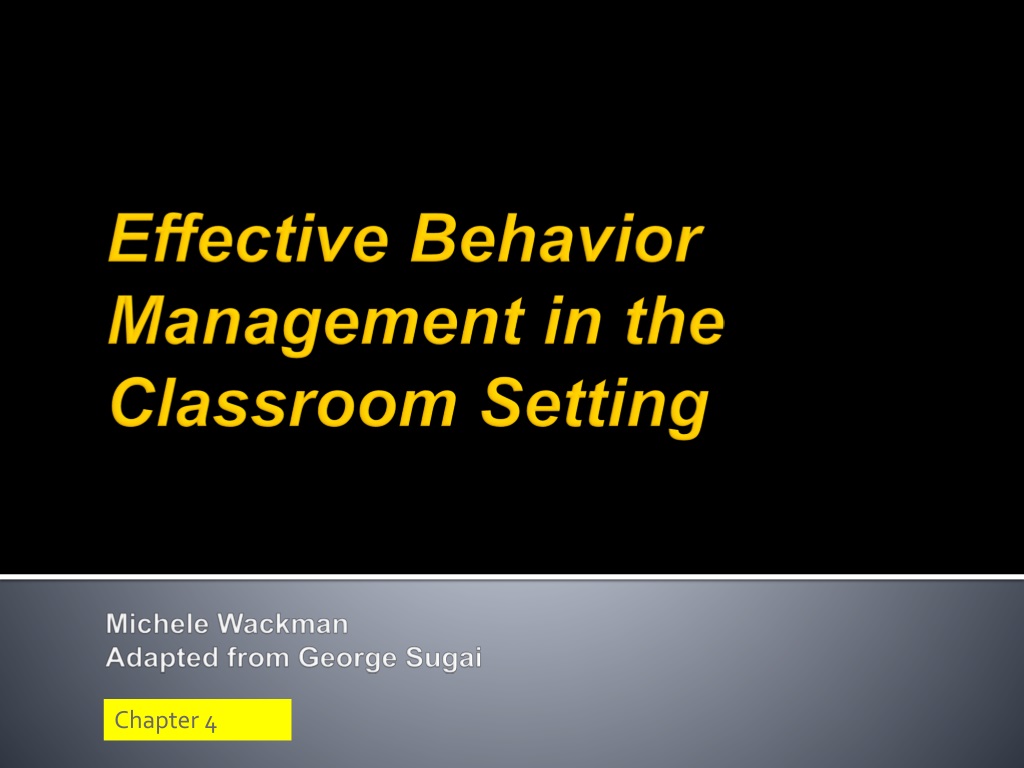 Effective Behavior Management in the Classroom Setting

Michele Wackman
Adapted from George Sugai

Chapter 4